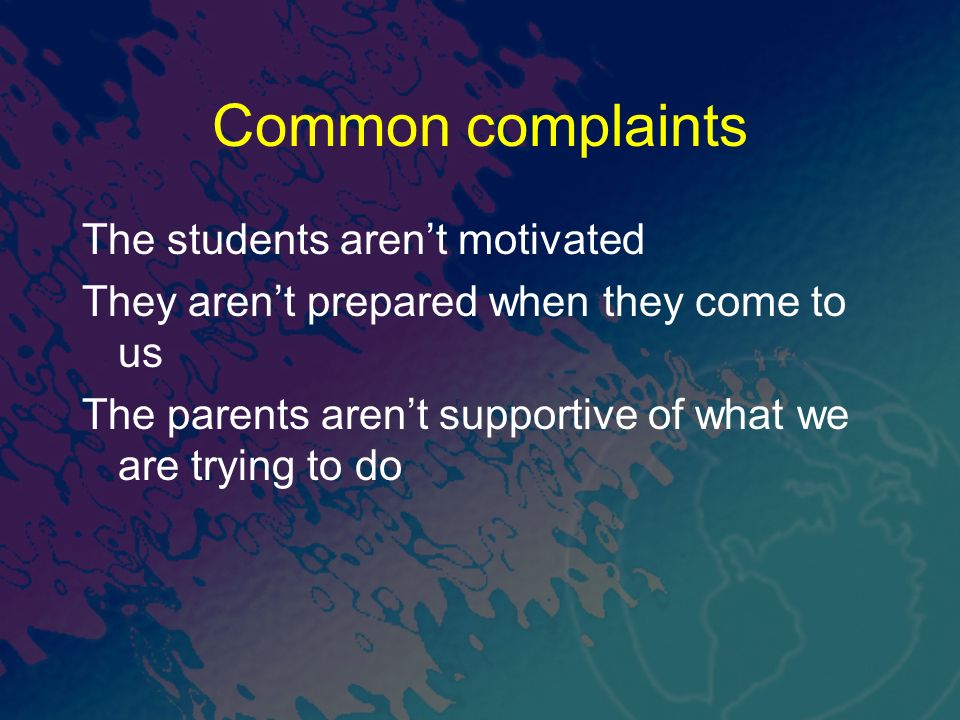 Common complaints

The students aren’t motivated

They aren’t prepared when they come to us

The parents aren’t supportive of what we are trying to do